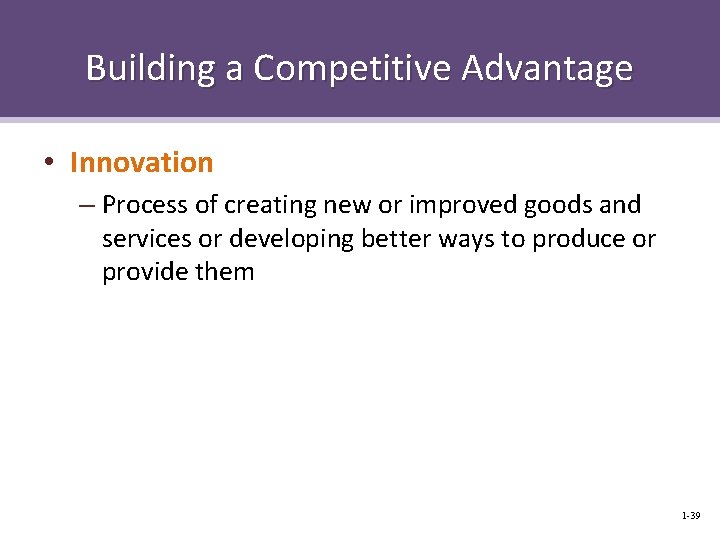 Building a Competitive Advantage

• Innovation

– Process of creating new or improved goods and services or developing better ways to produce or provide them

1-39